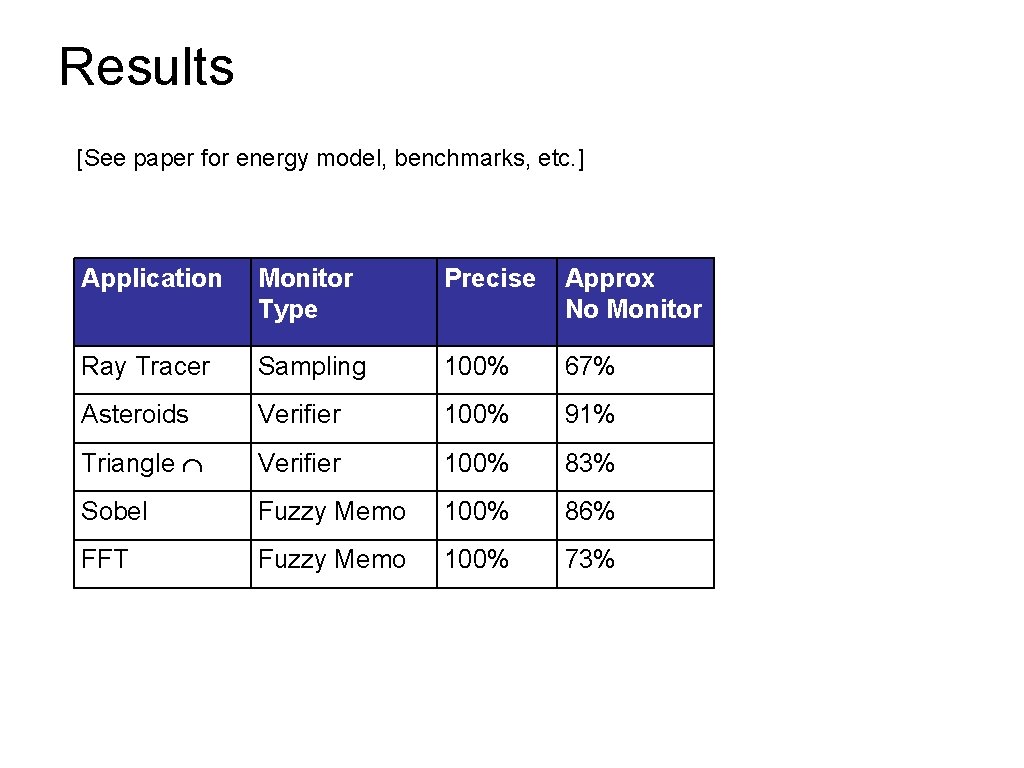 Results

[See paper for energy model, benchmarks, etc.]

| Application | Monitor Type | Precise | Approx No Monitor |
|---|---|---|---|
| Ray Tracer | Sampling | 100% | 67% |
| Asteroids | Verifier | 100% | 91% |
| Triangle $\cap$ | Verifier | 100% | 83% |
| Sobel | Fuzzy Memo | 100% | 86% |
| FFT | Fuzzy Memo | 100% | 73% |